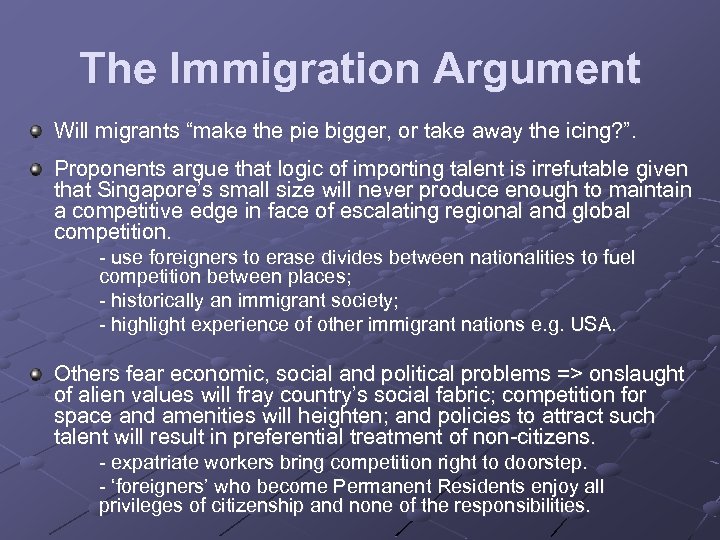 The Immigration Argument

Will migrants “make the pie bigger, or take away the icing?”.

Proponents argue that logic of importing talent is irrefutable given that Singapore’s small size will never produce enough to maintain a competitive edge in face of escalating regional and global competition.

- use foreigners to erase divides between nationalities to fuel competition between places;

- historically an immigrant society;

- highlight experience of other immigrant nations e.g. USA.

Others fear economic, social and political problems => onslaught of alien values will fray country’s social fabric; competition for space and amenities will heighten; and policies to attract such talent will result in preferential treatment of non-citizens.

- expatriate workers bring competition right to doorstep.

- ‘foreigners’ who become Permanent Residents enjoy all privileges of citizenship and none of the responsibilities.